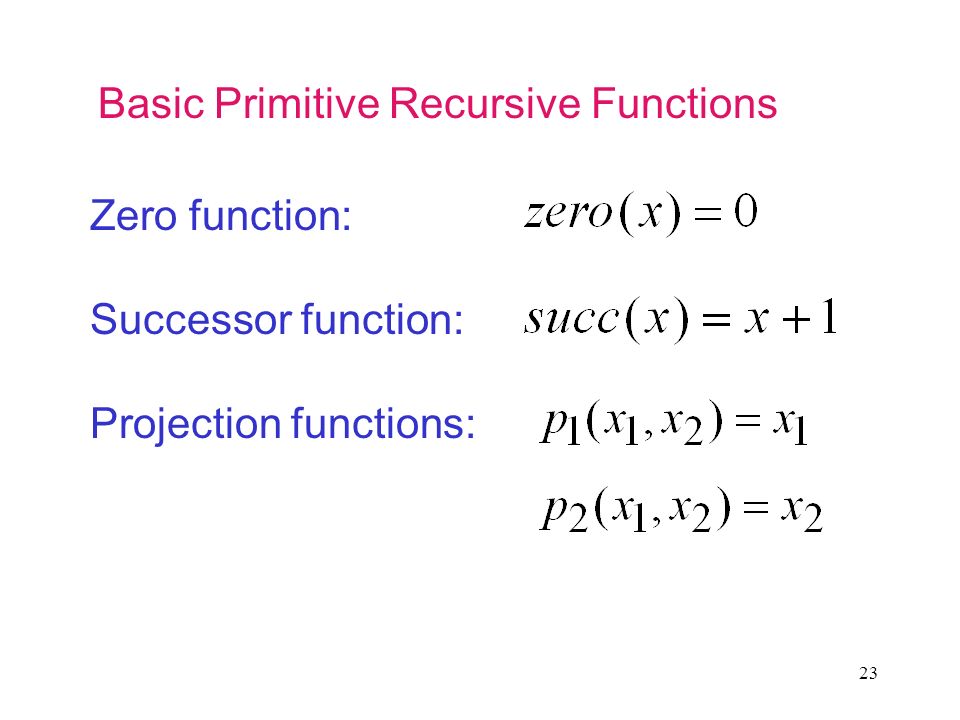 Basic Primitive Recursive Functions

Zero function: $zero(x) = 0$

Successor function: $succ(x) = x + 1$

Projection functions: $p_1(x_1, x_2) = x_1$

$p_2(x_1, x_2) = x_2$

23